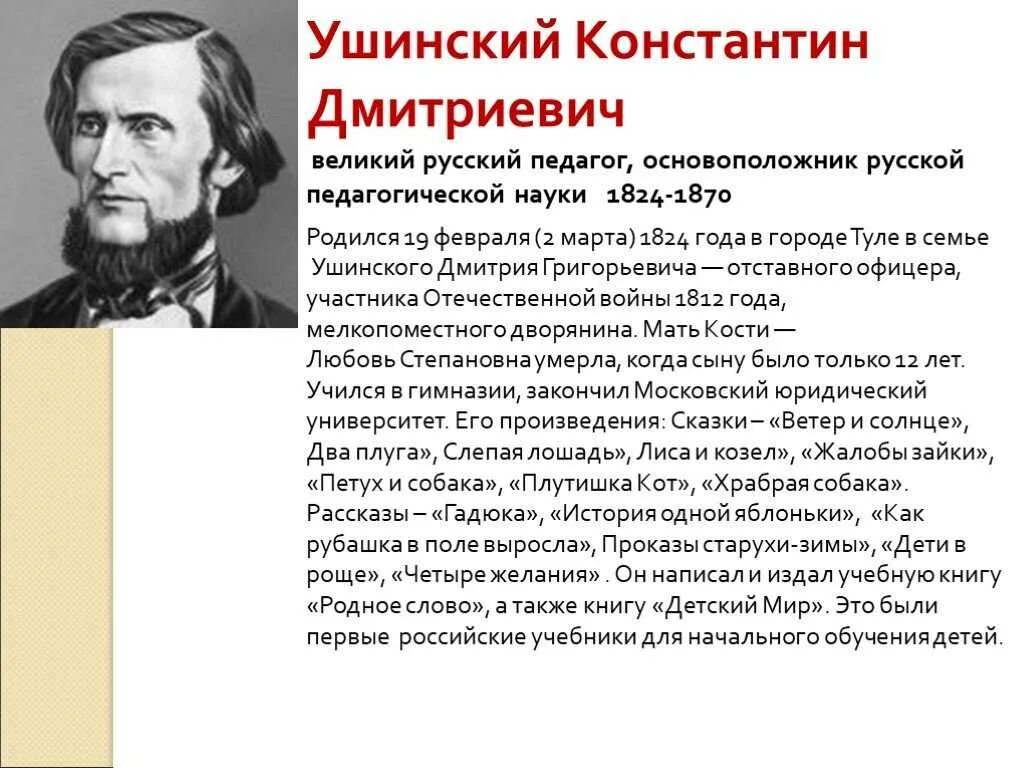 Ушинский Константин Дмитриевич

великий русский педагог, основоположник русской педагогической науки 1824-1870

Родился 19 февраля (2 марта) 1824 года в городе Туле в семье Ушинского Дмитрия Григорьевича — отставного офицера, участника Отечественной войны 1812 года, мелкопоместного дворянина. Мать Кости — Любовь Степановна умерла, когда сыну было только 12 лет. Учился в гимназии, закончил Московский юридический университет. Его произведения: Сказки – «Ветер и солнце», Два плуга», Слепая лошадь», Лиса и козел», «Жалобы зайки», «Петух и собака», «Плутишка Кот», «Храбрая собака». Рассказы – «Гадюка», «История одной яблоньки», «Как рубашка в поле выросла», Проказы старухи-зимы», «Дети в роще», «Четыре желания» . Он написал и издал учебную книгу «Родное слово», а также книгу «Детский Мир». Это были первые российские учебники для начального обучения детей.